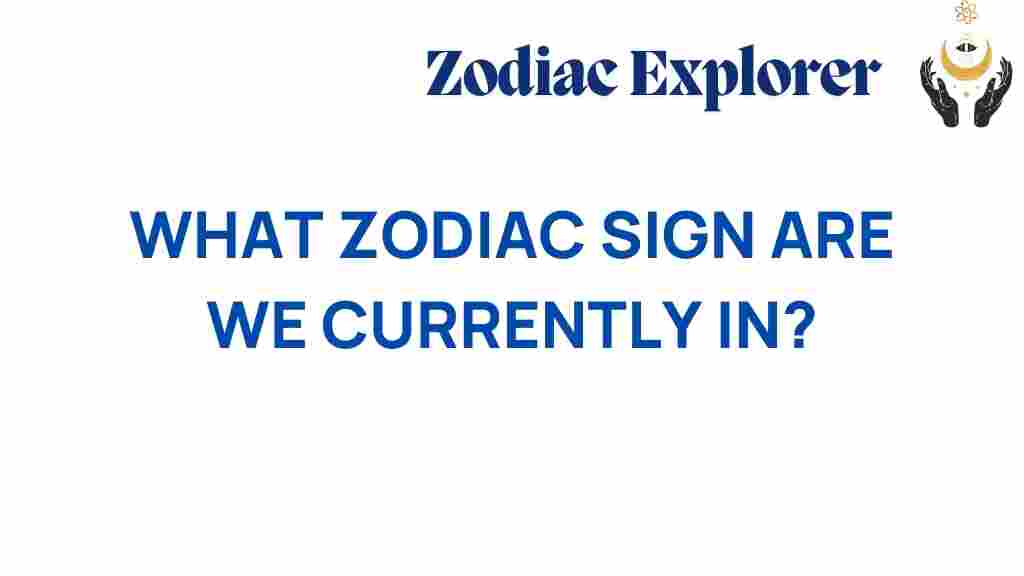 Zodiac Explorer

WHAT ZODIAC SIGN ARE WE CURRENTLY IN?